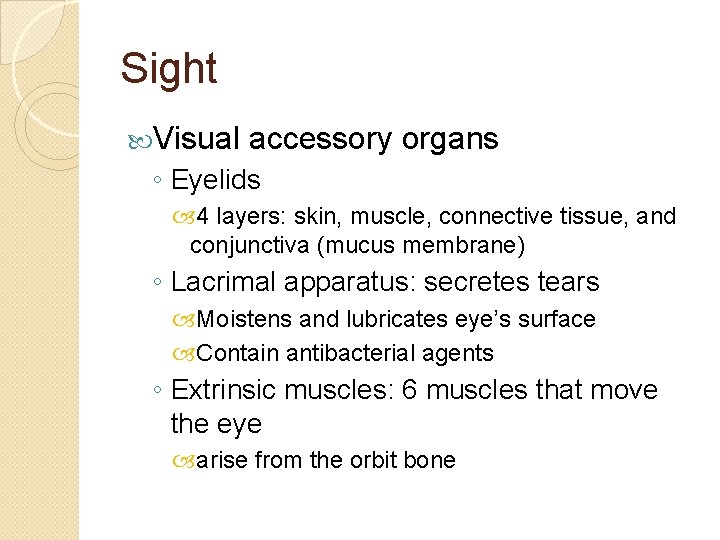 Sight

Visual accessory organs

◦ Eyelids

4 layers: skin, muscle, connective tissue, and conjunctiva (mucus membrane)

◦ Lacrimal apparatus: secretes tears

Moistens and lubricates eye's surface

Contain antibacterial agents

◦ Extrinsic muscles: 6 muscles that move the eye

arise from the orbit bone